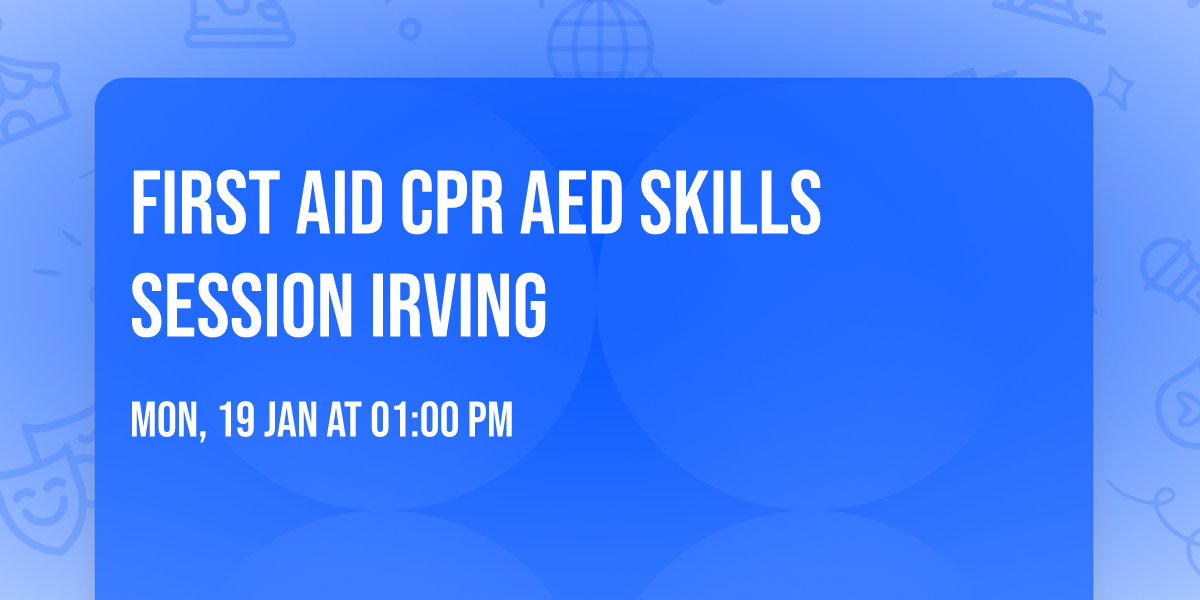 FIRST AID CPR AED SKILLS SESSION IRVING

MON, 19 JAN AT 01:00 PM